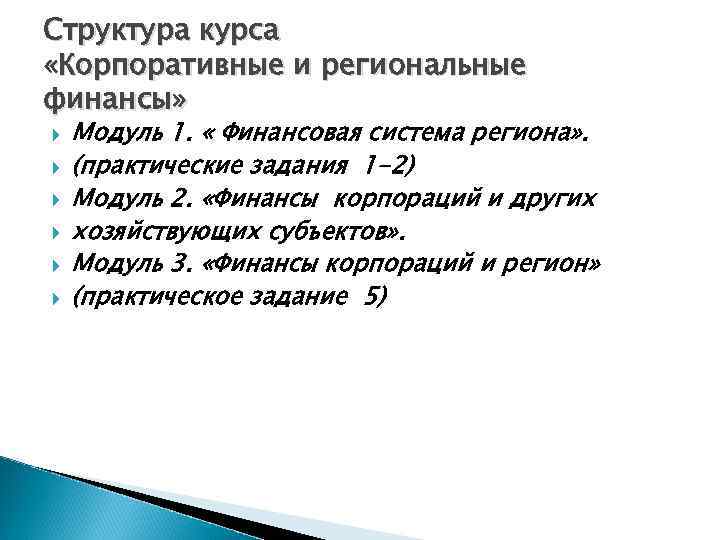 Структура курса «Корпоративные и региональные финансы»

Модуль 1. « Финансовая система региона».
(практические задания 1-2)
Модуль 2. «Финансы корпораций и других
хозяйствующих субъектов».
Модуль 3. «Финансы корпораций и регион»
(практическое задание 5)